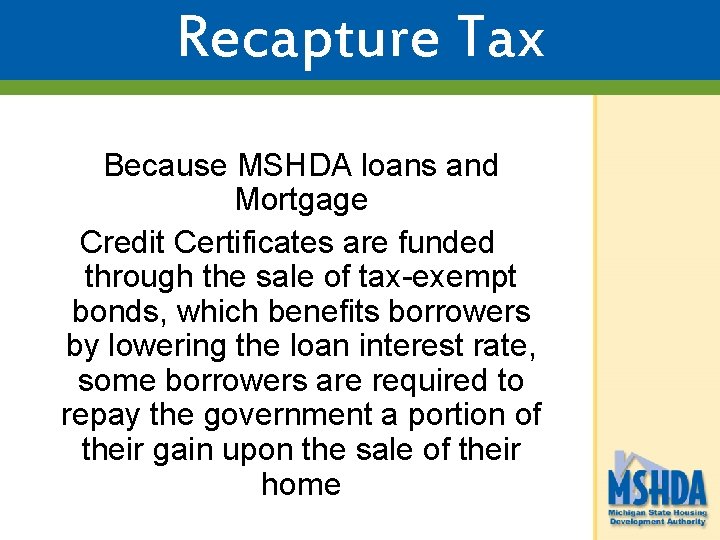 Recapture Tax

Because MSHDA loans and Mortgage

Credit Certificates are funded through the sale of tax-exempt bonds, which benefits borrowers by lowering the loan interest rate, some borrowers are required to repay the government a portion of their gain upon the sale of their home

MSHDA
Michigan State Housing Development Authority